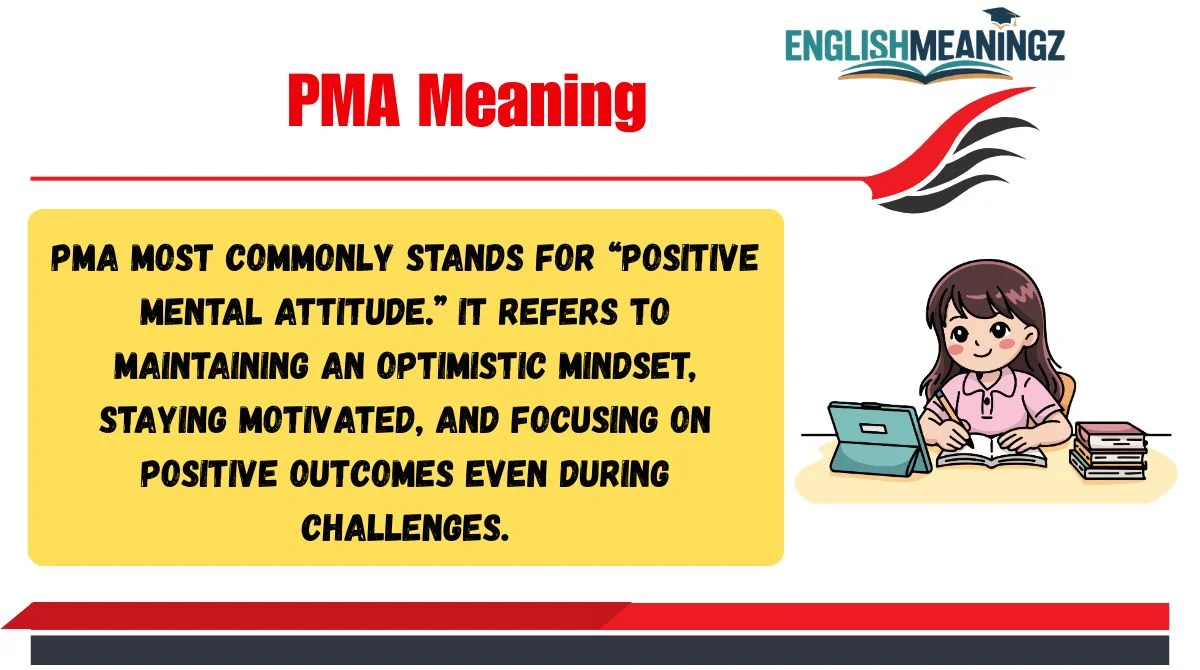 ENGLISHMEANINGZ

PMA Meaning

PMA MOST COMMONLY STANDS FOR “POSITIVE MENTAL ATTITUDE.” IT REFERS TO MAINTAINING AN OPTIMISTIC MINDSET, STAYING MOTIVATED, AND FOCUSING ON POSITIVE OUTCOMES EVEN DURING CHALLENGES.